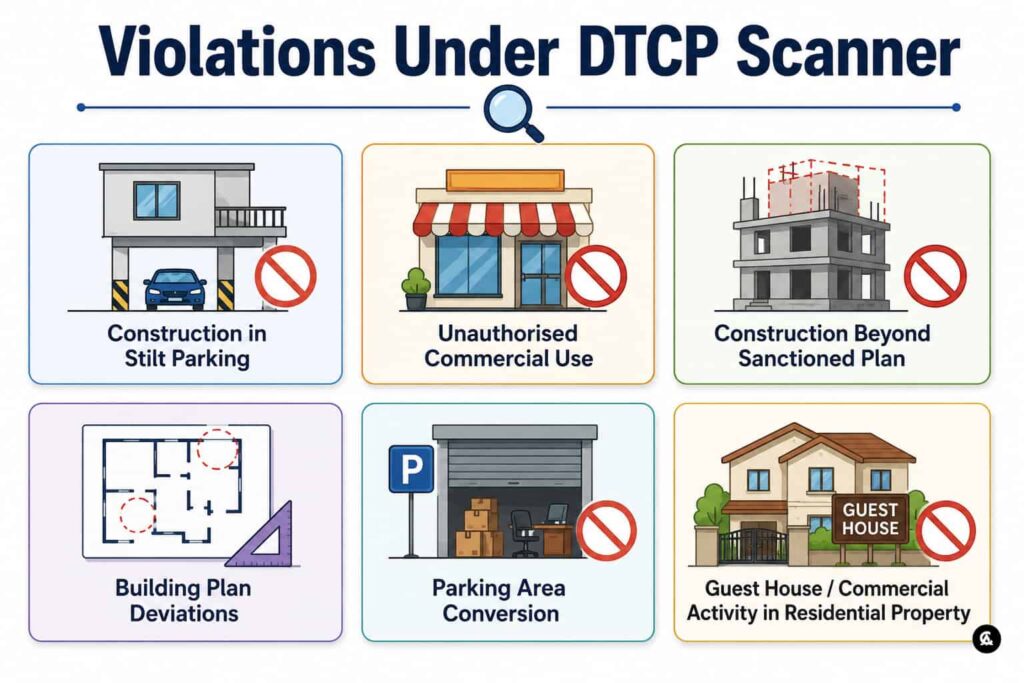 Violations Under DTCP Scanner

Construction in Stilt Parking

Unauthorised Commercial Use

Construction Beyond Sanctioned Plan

Building Plan Deviations

P

Parking Area Conversion

GUEST HOUSE

Guest House / Commercial Activity in Residential Property